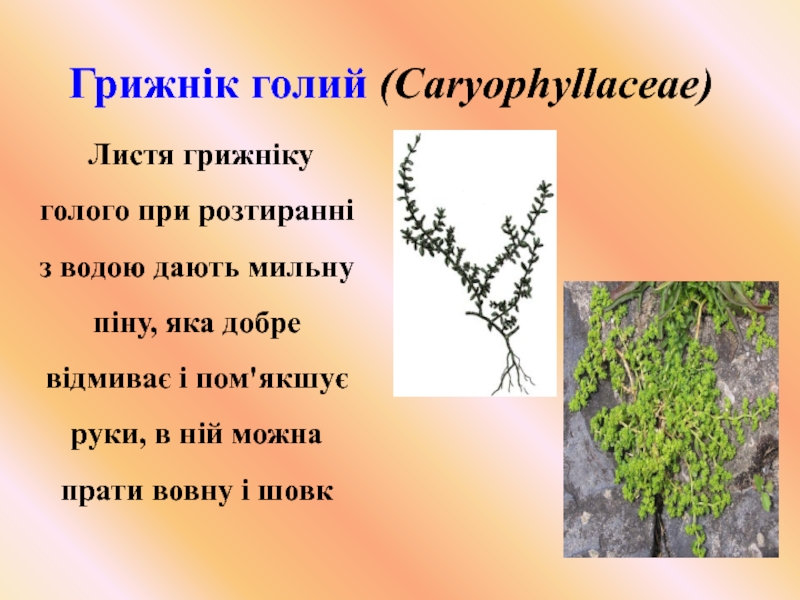 Грижнік голий (Caryophyllaceae)

Листя грижніку голого при розтиранні з водою дають мильну піну, яка добре відмиває і пом'якшує руки, в ній можна прати вовну і шовк